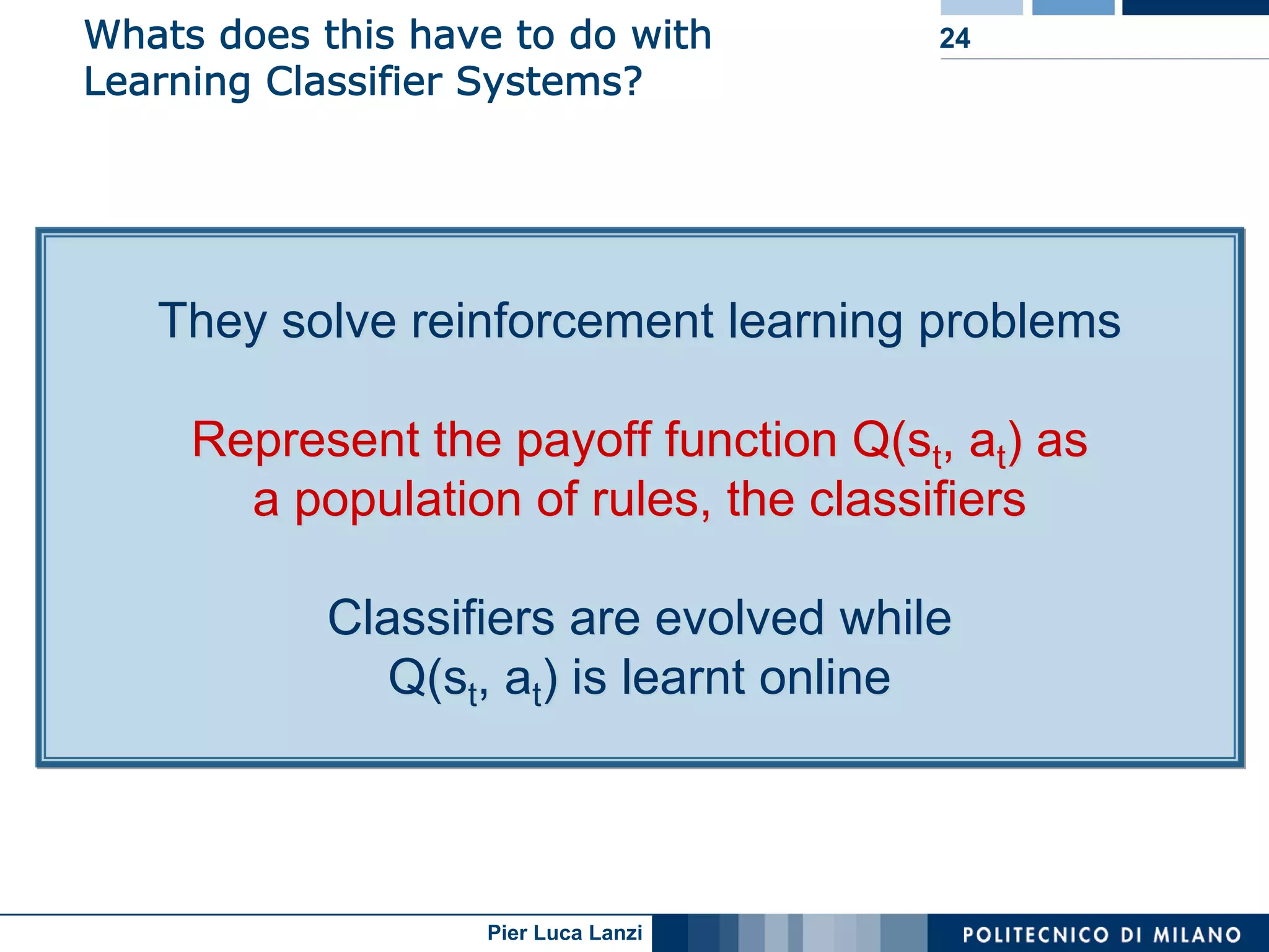 Whats does this have to do with Learning Classifier Systems?

24

They solve reinforcement learning problems

Represent the payoff function $Q(s_t, a_t)$ as a population of rules, the classifiers

Classifiers are evolved while $Q(s_t, a_t)$ is learnt online

Pier Luca Lanzi

POLITECNICO DI MILANO